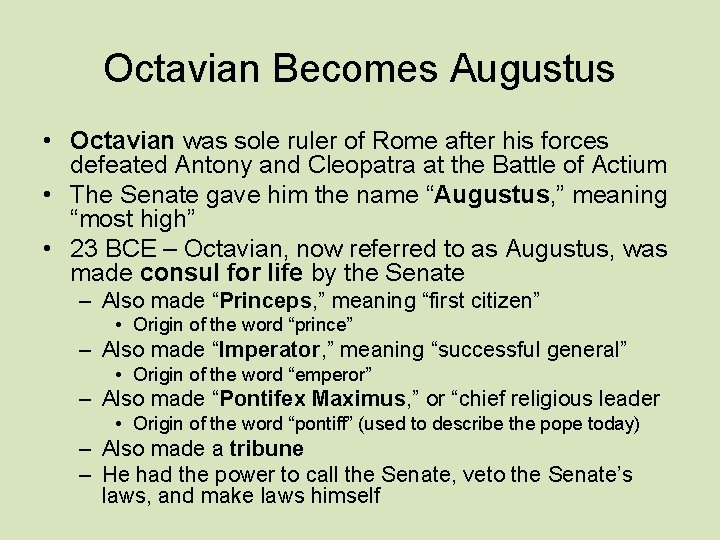 Octavian Becomes Augustus

• Octavian was sole ruler of Rome after his forces defeated Antony and Cleopatra at the Battle of Actium
• The Senate gave him the name “Augustus,” meaning “most high”
• 23 BCE – Octavian, now referred to as Augustus, was made consul for life by the Senate
– Also made “Princeps,” meaning “first citizen”
• Origin of the word “prince”
– Also made “Imperator,” meaning “successful general”
• Origin of the word “emperor”
– Also made “Pontifex Maximus,” or “chief religious leader
• Origin of the word “pontiff” (used to describe the pope today)
– Also made a tribune
– He had the power to call the Senate, veto the Senate’s laws, and make laws himself